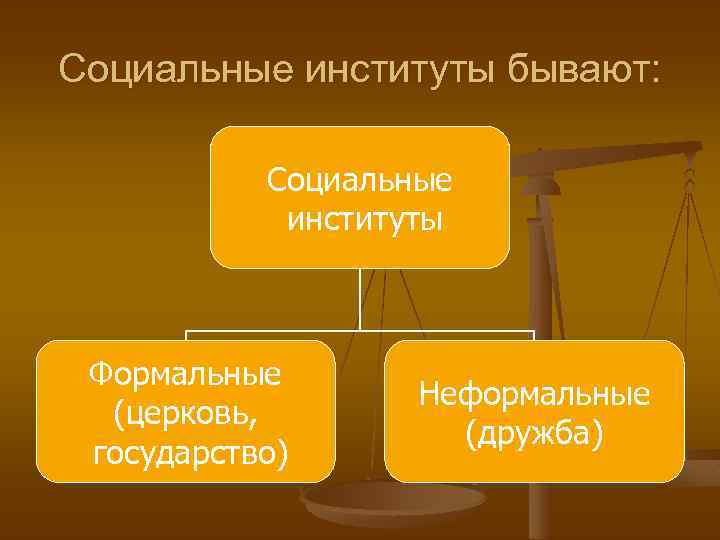 Социальные институты бывают:

Социальные институты

Формальные (церковь, государство)

Неформальные (дружба)